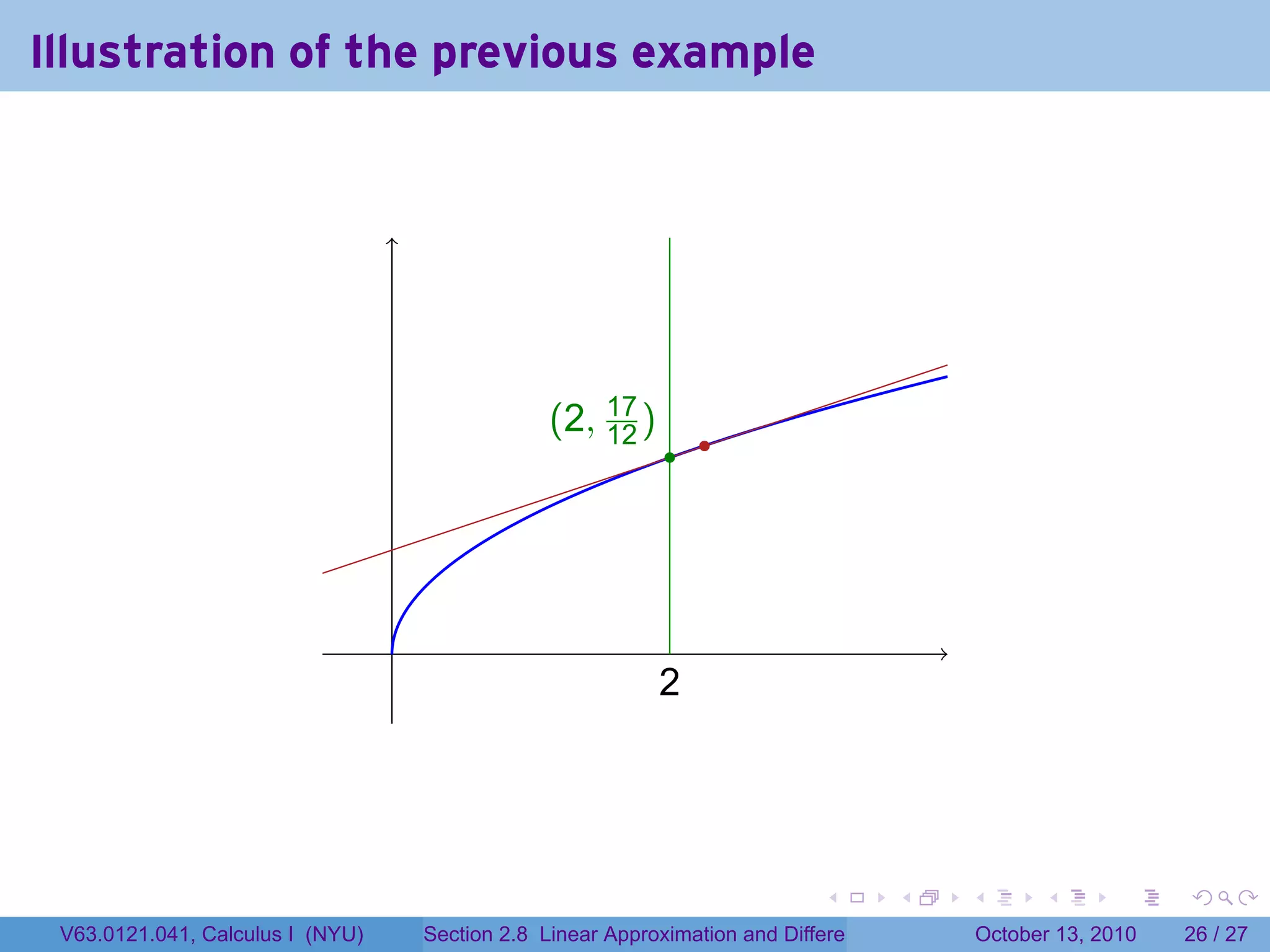 Illustration of the previous example

$(2, \frac{17}{12})$

2

V63.0121.041, Calculus I (NYU)

Section 2.8 Linear Approximation and Differe

October 13, 2010

26 / 27